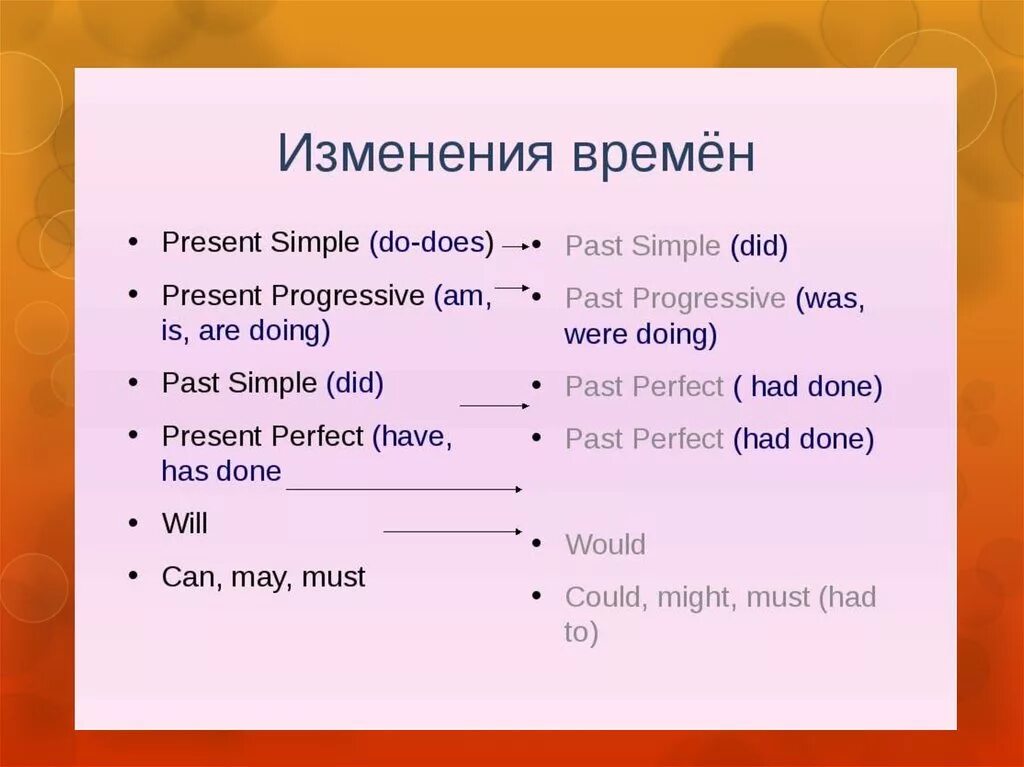 Изменения времён

- Present Simple (do-does)
- Present Progressive (am, is, are doing)
- Past Simple (did)
- Present Perfect (have, has done
- Will
- Can, may, must

- Past Simple (did)
- Past Progressive (was, were doing)
- Past Perfect ( had done)
- Past Perfect (had done)
- Would
- Could, might, must (had to)